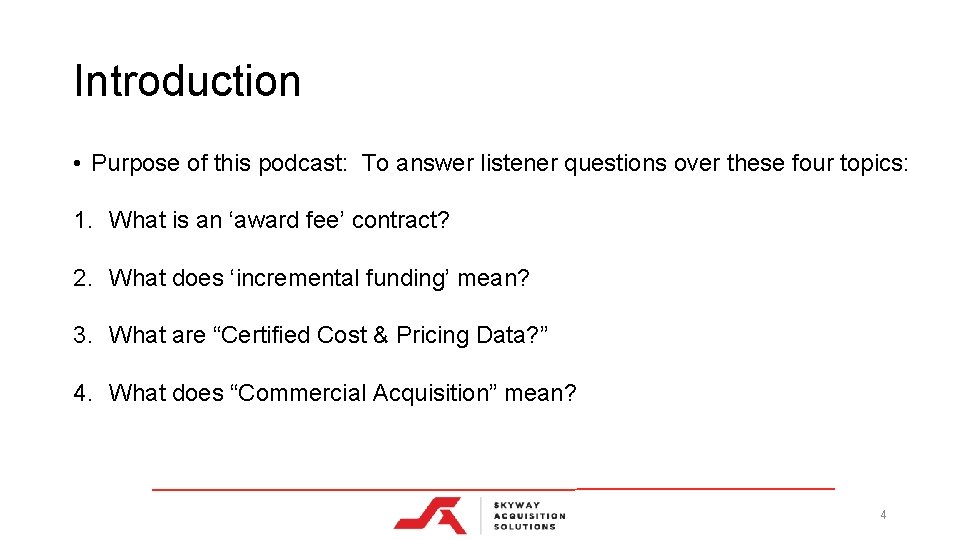 Introduction

• Purpose of this podcast: To answer listener questions over these four topics:

1. What is an ‘award fee’ contract?

2. What does ‘incremental funding’ mean?

3. What are “Certified Cost & Pricing Data?”

4. What does “Commercial Acquisition” mean?

SKYWAY ACQUISITION SOLUTIONS

4